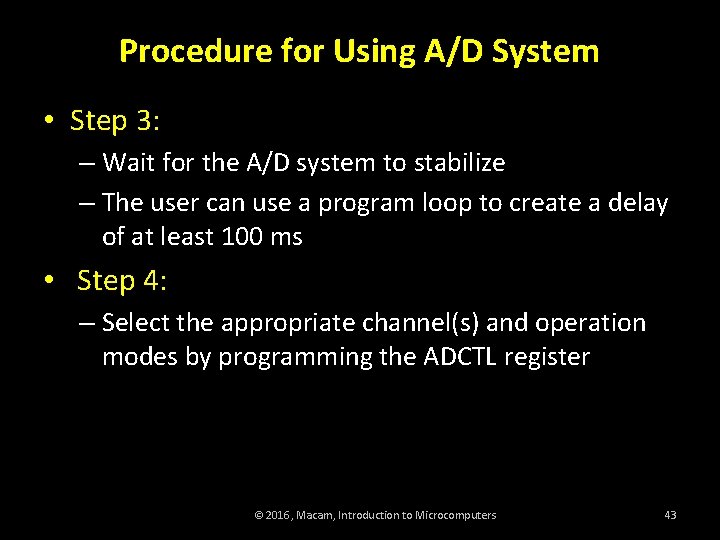 Procedure for Using A/D System

• Step 3:
– Wait for the A/D system to stabilize
– The user can use a program loop to create a delay of at least 100 ms

• Step 4:
– Select the appropriate channel(s) and operation modes by programming the ADCTL register

© 2016, Macam, Introduction to Microcomputers

43